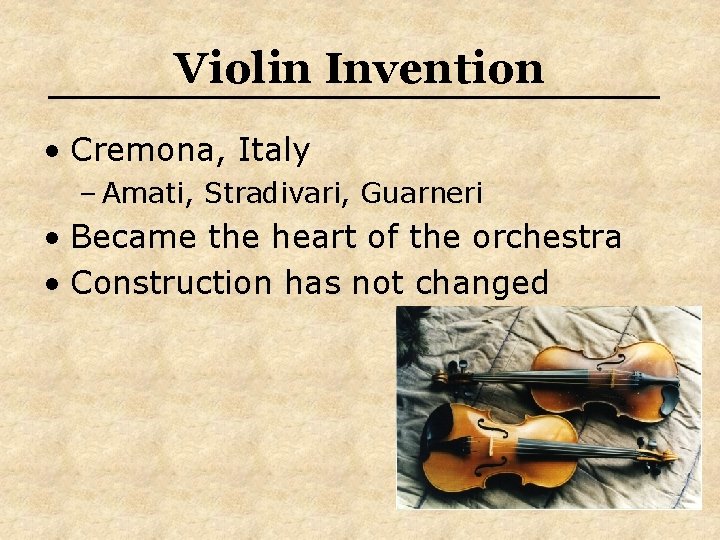 Violin Invention

• Cremona, Italy
– Amati, Stradivari, Guarneri
• Became the heart of the orchestra
• Construction has not changed